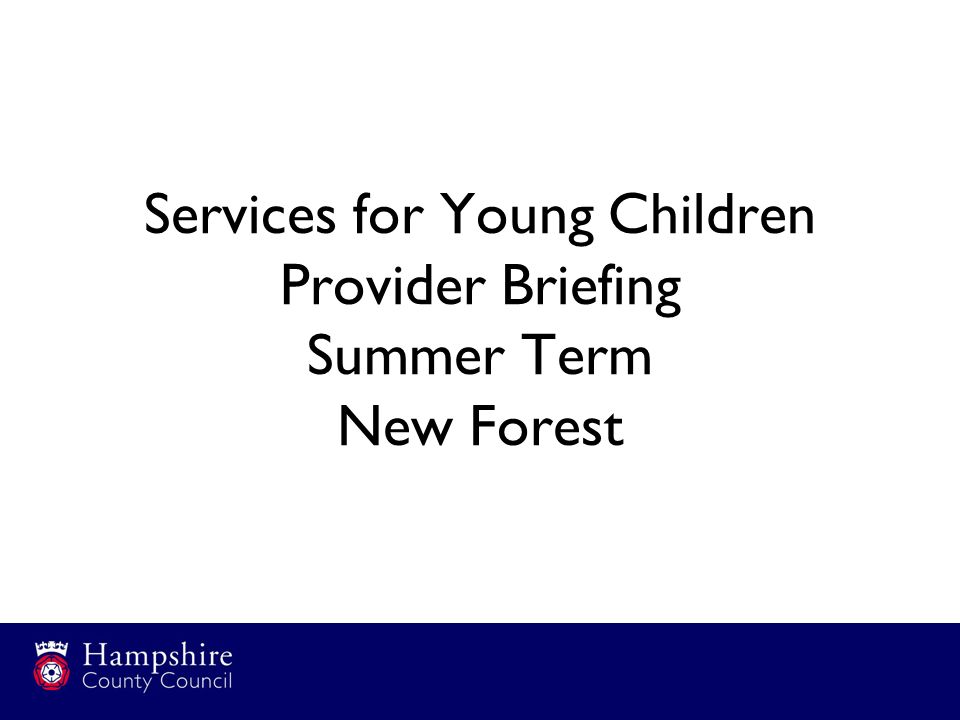 Services for Young Children
Provider Briefing
Summer Term
New Forest

Hampshire
County Council